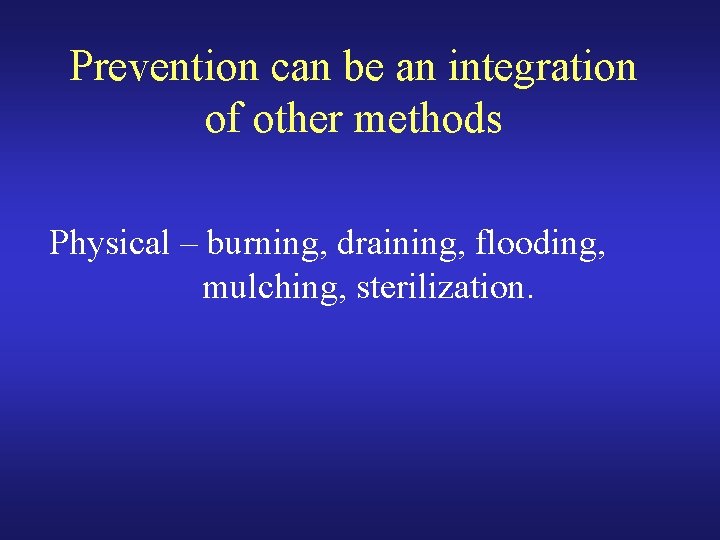 Prevention can be an integration of other methods

Physical – burning, draining, flooding, mulching, sterilization.